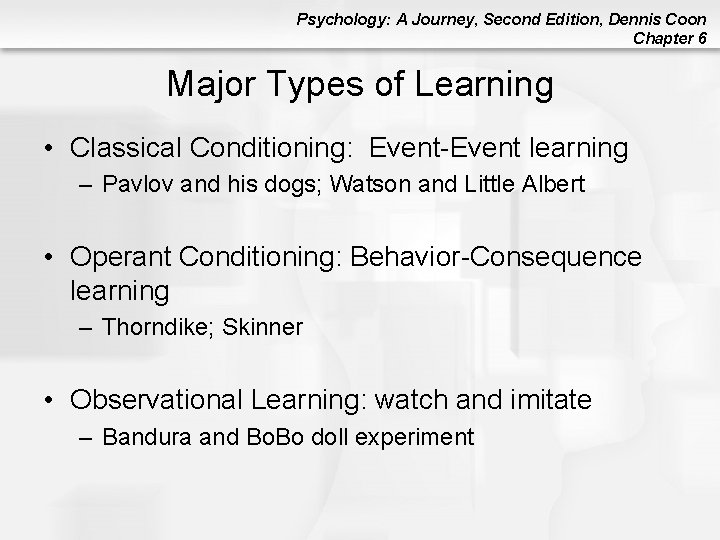 Psychology: A Journey, Second Edition, Dennis Coon
Chapter 6

Major Types of Learning

• Classical Conditioning: Event-Event learning
– Pavlov and his dogs; Watson and Little Albert

• Operant Conditioning: Behavior-Consequence learning
– Thorndike; Skinner

• Observational Learning: watch and imitate
– Bandura and BoBo doll experiment